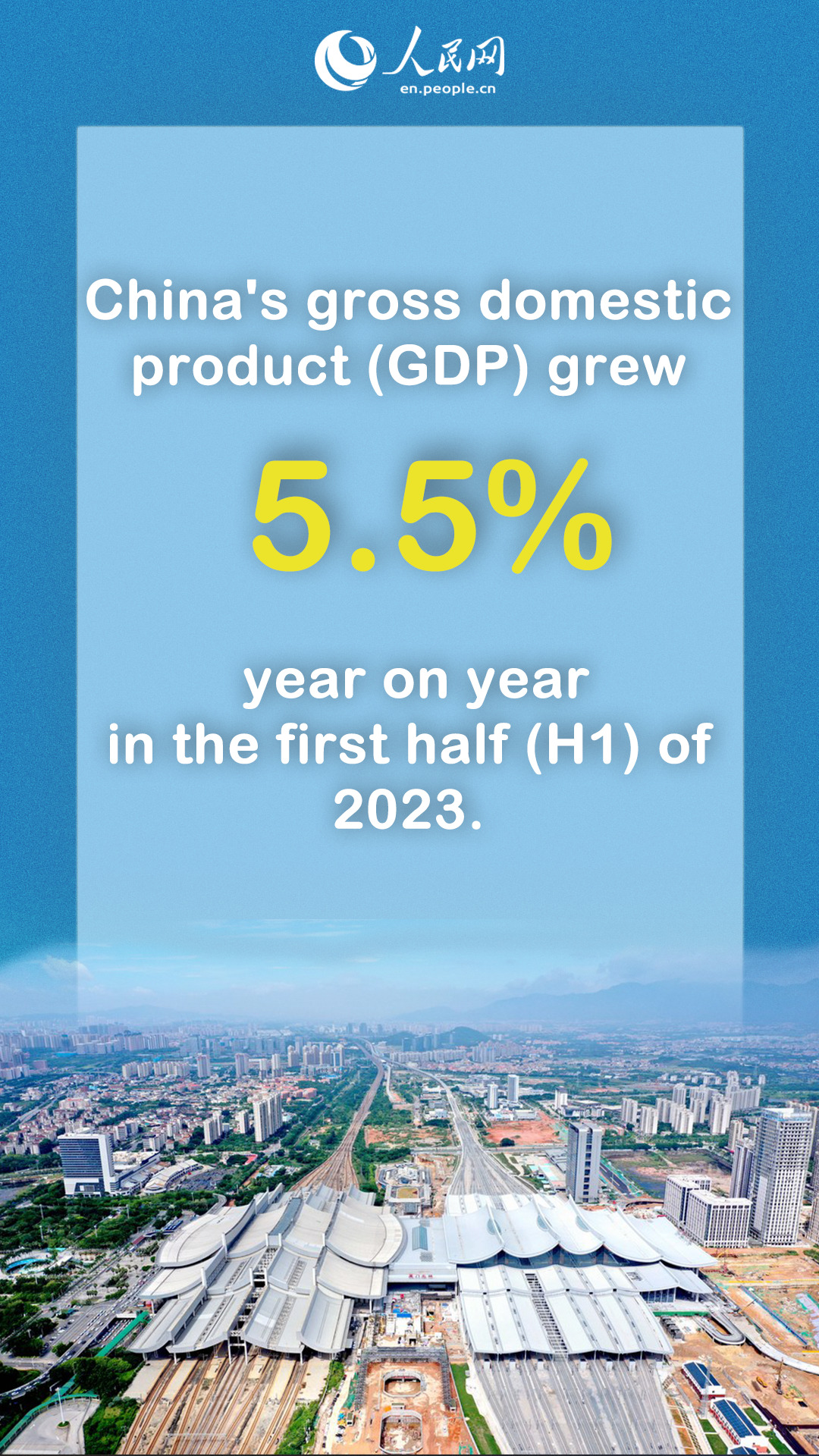 人民网
en.people.cn

China's gross domestic product (GDP) grew

5.5%

year on year in the first half (H1) of 2023.